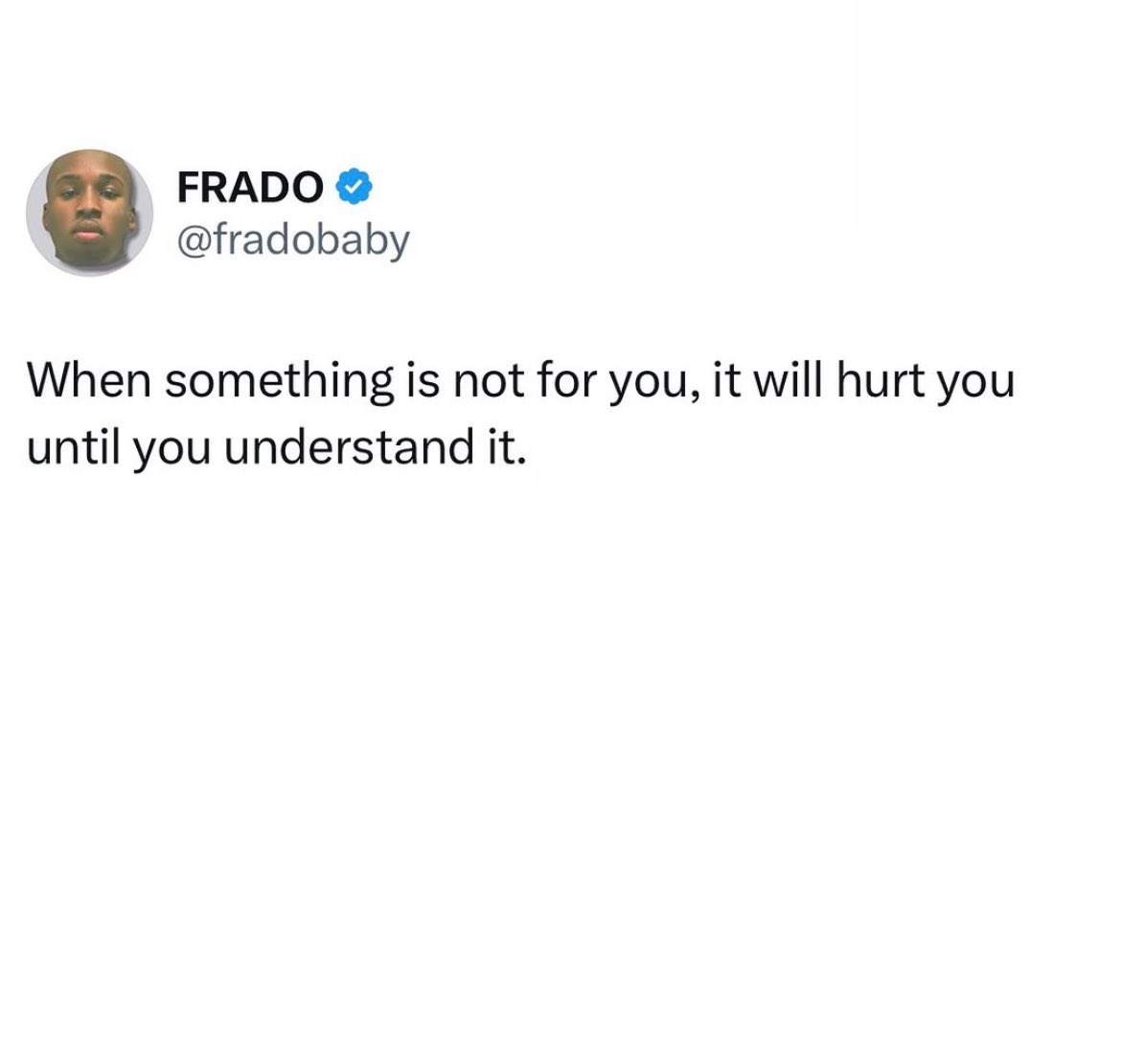 FRADO
@fradobaby

When something is not for you, it will hurt you until you understand it.